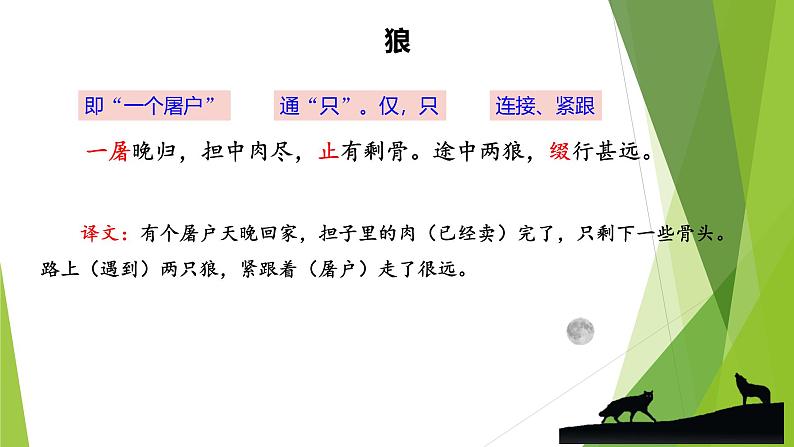 狼

即“一个屠户”　　通“只”。仅，只　　连接、紧跟

一屠晚归，担中肉尽，止有剩骨。途中两狼，缀行甚远。

译文：有个屠户天晚回家，担子里的肉（已经卖）完了，只剩下一些骨头。路上（遇到）两只狼，紧跟着（屠户）走了很远。